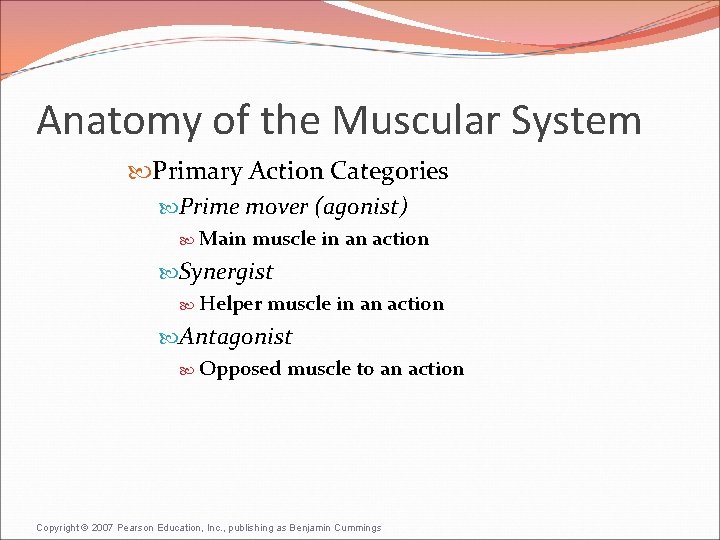 Anatomy of the Muscular System

Primary Action Categories

Prime mover (agonist)

Main muscle in an action

Synergist

Helper muscle in an action

Antagonist

Opposed muscle to an action

Copyright © 2007 Pearson Education, Inc., publishing as Benjamin Cummings